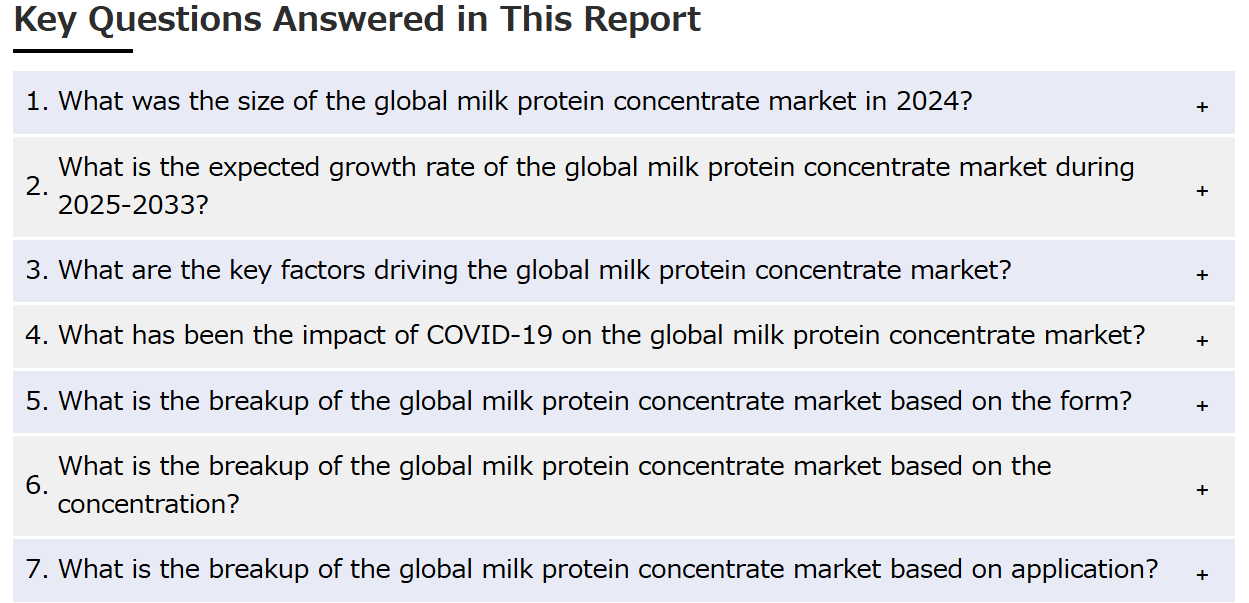 Key Questions Answered in This Report

1. What was the size of the global milk protein concentrate market in 2024? +

2. What is the expected growth rate of the global milk protein concentrate market during 2025-2033? +

3. What are the key factors driving the global milk protein concentrate market? +

4. What has been the impact of COVID-19 on the global milk protein concentrate market? +

5. What is the breakup of the global milk protein concentrate market based on the form? +

6. What is the breakup of the global milk protein concentrate market based on the concentration? +

7. What is the breakup of the global milk protein concentrate market based on application? +